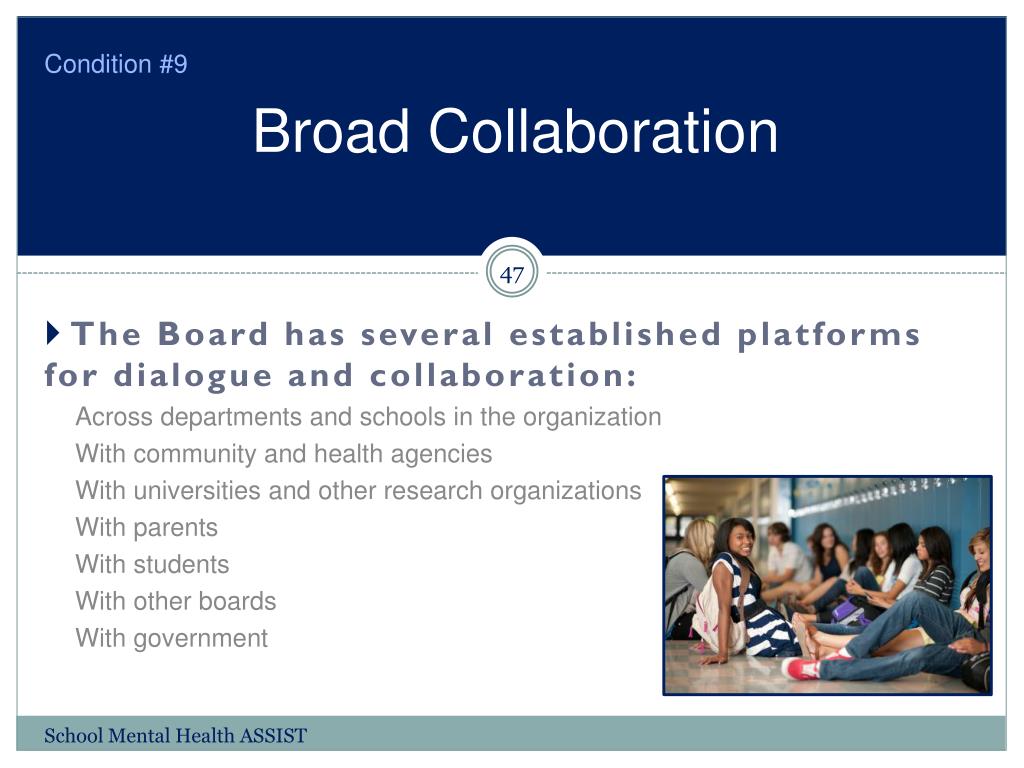 Condition #9

Broad Collaboration

47

The Board has several established platforms for dialogue and collaboration:

Across departments and schools in the organization
With community and health agencies
With universities and other research organizations
With parents
With students
With other boards
With government

School Mental Health ASSIST